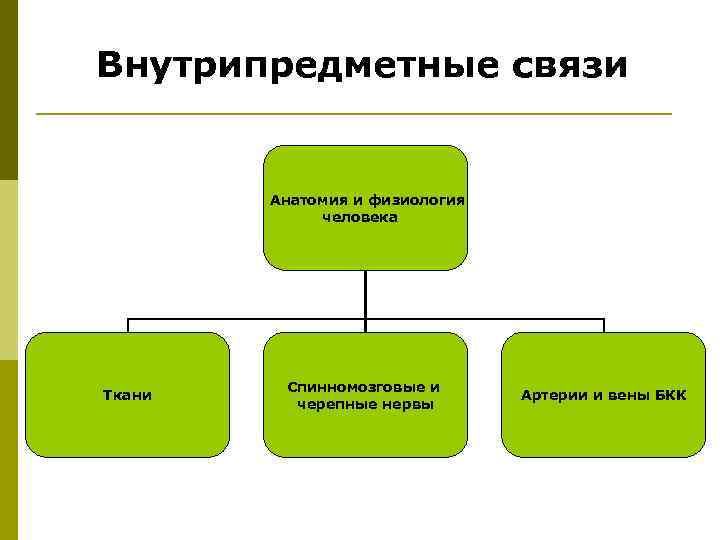 Внутрипредметные связи

Анатомия и физиология человека

Ткани

Спинномозговые и черепные нервы

Артерии и вены БКК